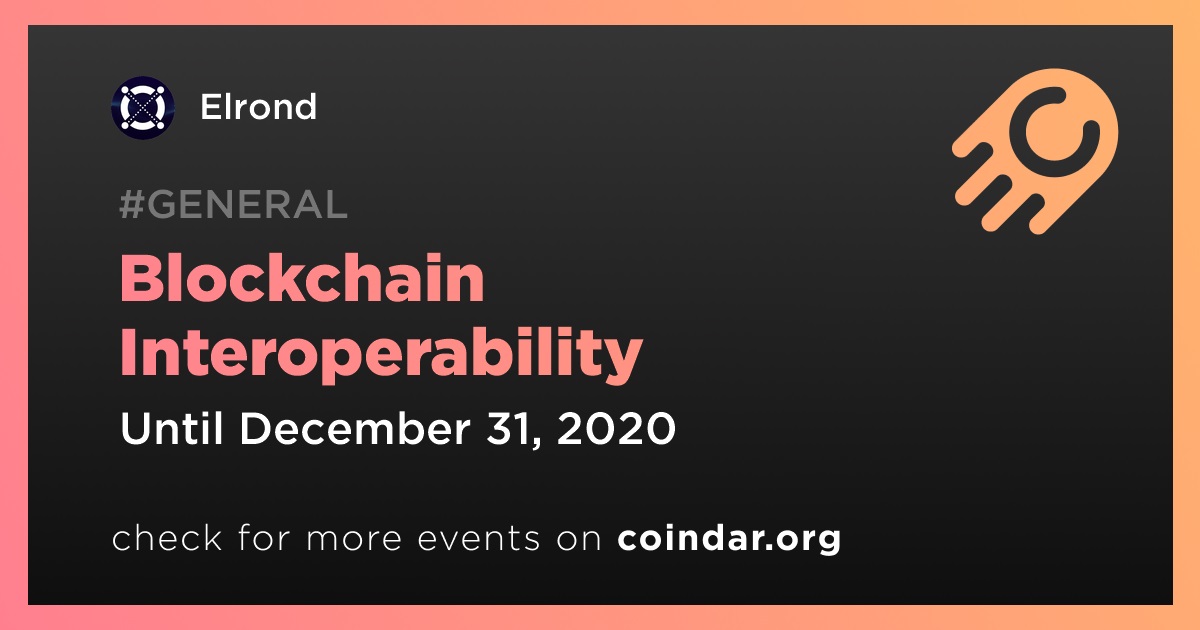 Elrond

#GENERAL

Blockchain Interoperability

Until December 31, 2020

check for more events on coindar.org